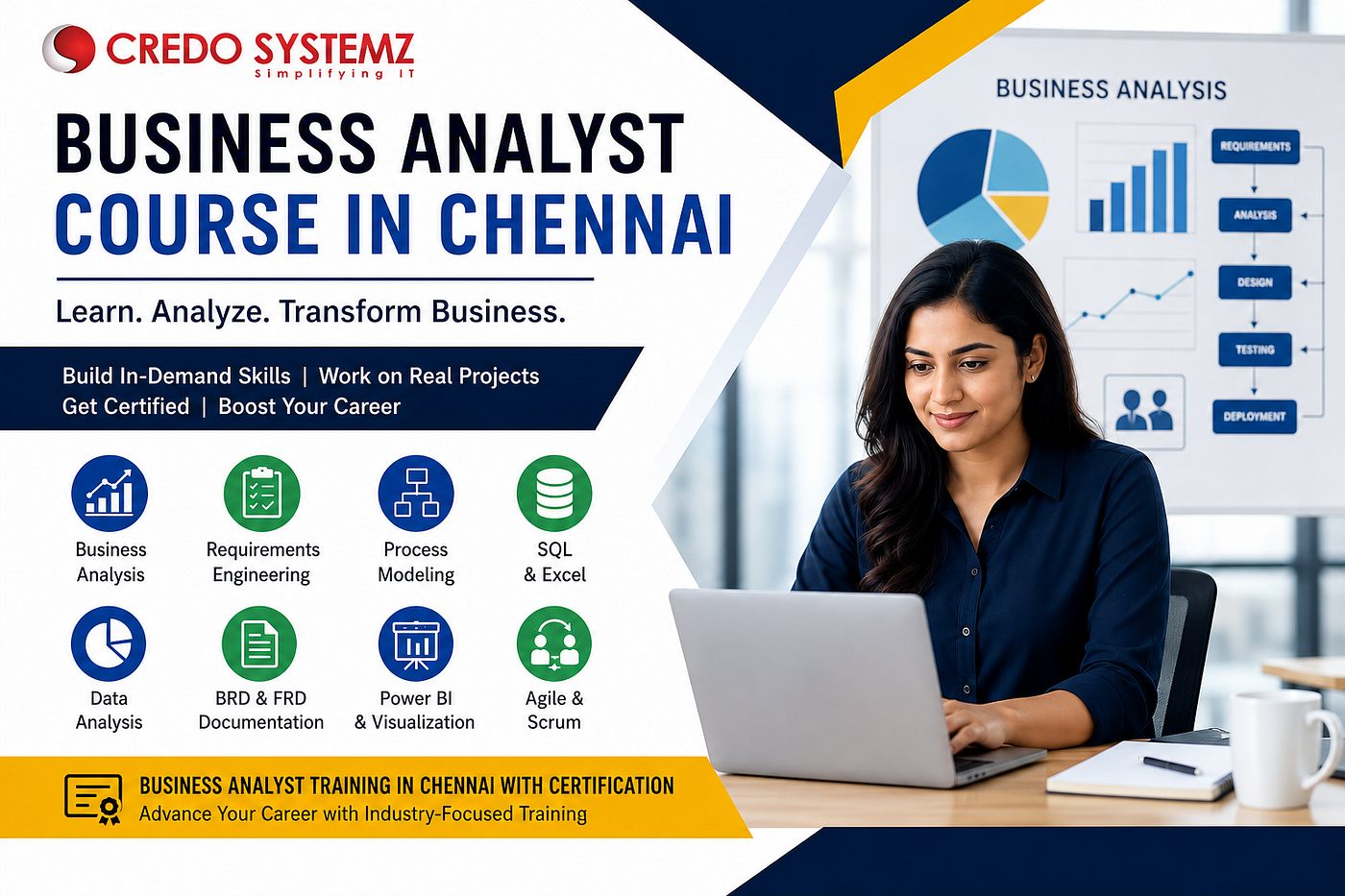 CREDO SYSTEMZ
Simplifying IT

BUSINESS ANALYST
COURSE IN CHENNAI

Learn. Analyze. Transform Business.

Build In-Demand Skills | Work on Real Projects
Get Certified | Boost Your Career

Business Analysis

Requirements Engineering

Process Modeling

SQL & Excel

Data Analysis

BRD & FRD Documentation

Power BI & Visualization

Agile & Scrum

BUSINESS ANALYST TRAINING IN CHENNAI WITH CERTIFICATION
Advance Your Career with Industry-Focused Training

BUSINESS ANALYSIS

REQUIREMENTS

ANALYSIS

DESIGN

TESTING

DEPLOYMENT